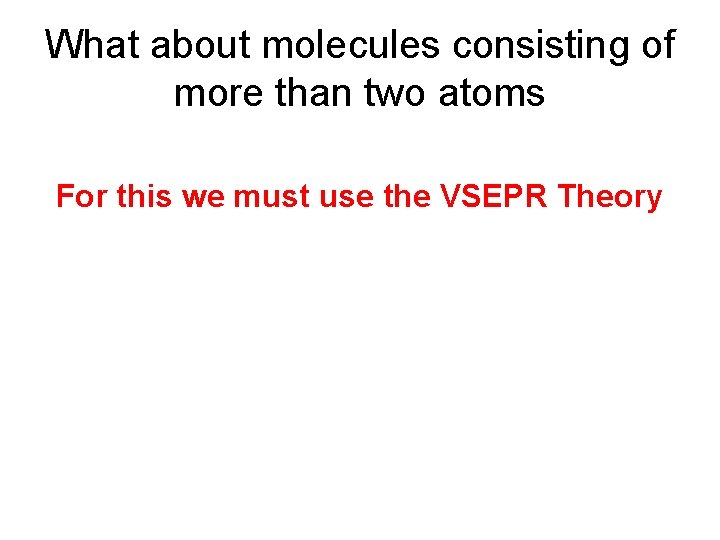 What about molecules consisting of more than two atoms

For this we must use the VSEPR Theory